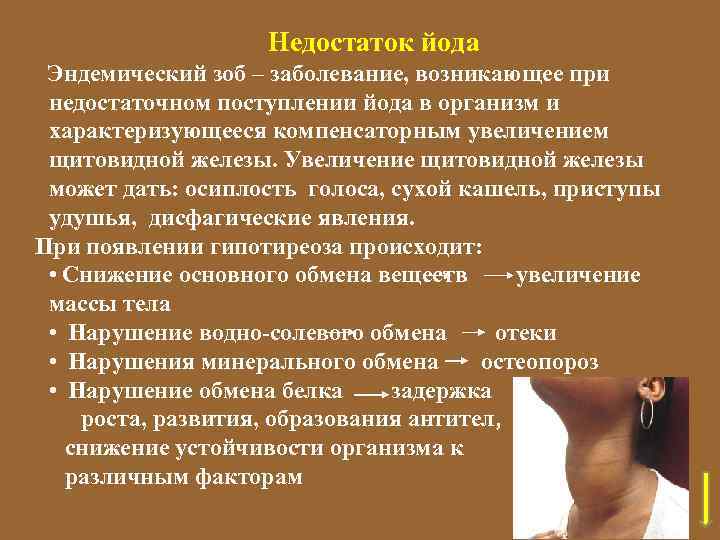 Недостаток йода

Эндемический зоб – заболевание, возникающее при недостаточном поступлении йода в организм и характеризующееся компенсаторным увеличением щитовидной железы. Увеличение щитовидной железы может дать: осиплость голоса, сухой кашель, приступы удушья, дисфагические явления.

При появлении гипотиреоза происходит:

• Снижение основного обмена веществ → увеличение массы тела

• Нарушение водно-солевого обмена → отеки

• Нарушения минерального обмена → остеопороз

• Нарушение обмена белка → задержка роста, развития, образования антител, снижение устойчивости организма к различным факторам